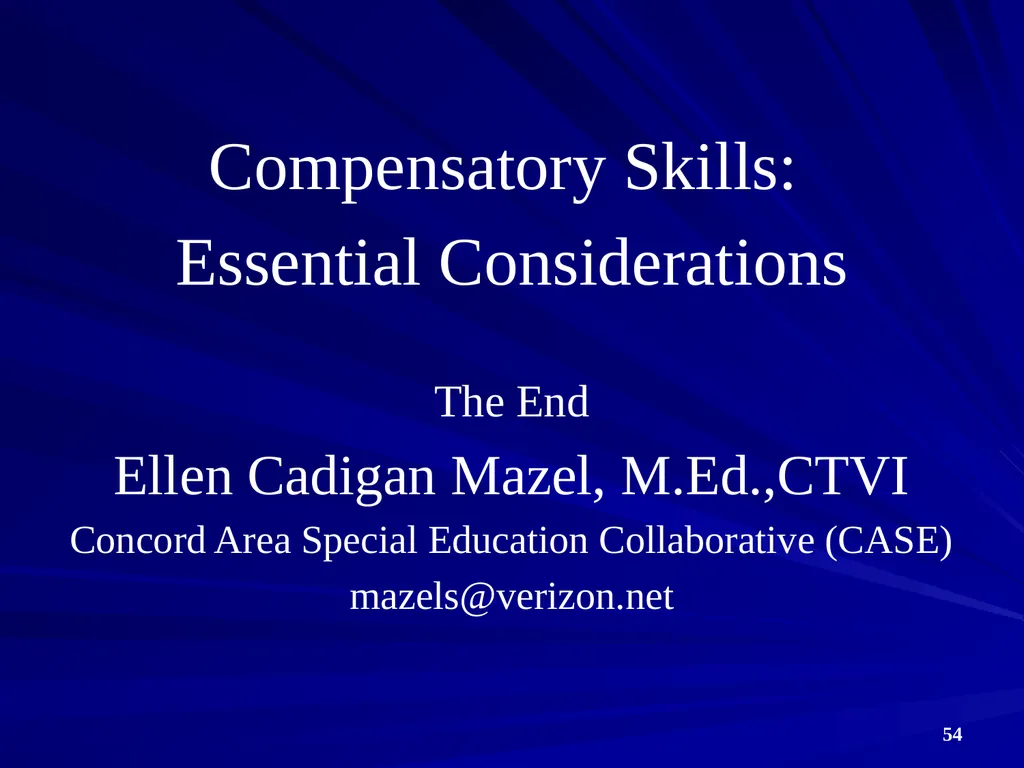 Compensatory Skills:
Essential Considerations

The End

Ellen Cadigan Mazel, M.Ed.,CTVI

Concord Area Special Education Collaborative (CASE)

mazels@verizon.net

54